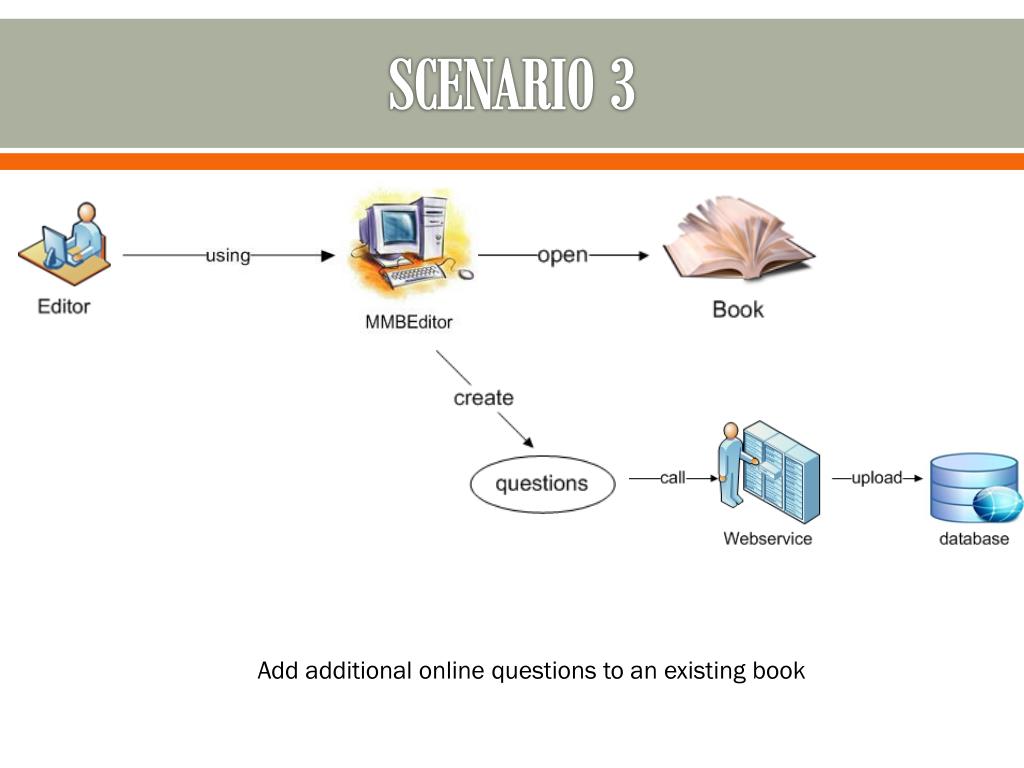 SCENARIO 3

Editor
using
MMBEditor
open
Book
create
questions
call
Webservice
upload
database

Add additional online questions to an existing book